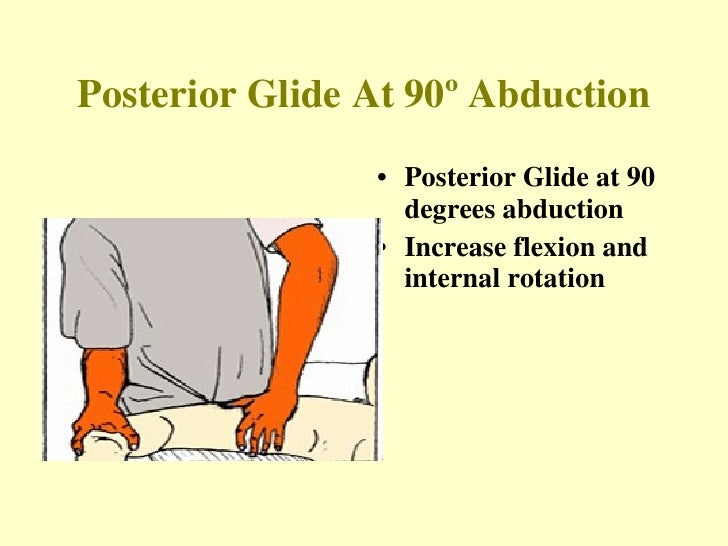 Posterior Glide At 90º Abduction

• Posterior Glide at 90 degrees abduction
• Increase flexion and internal rotation